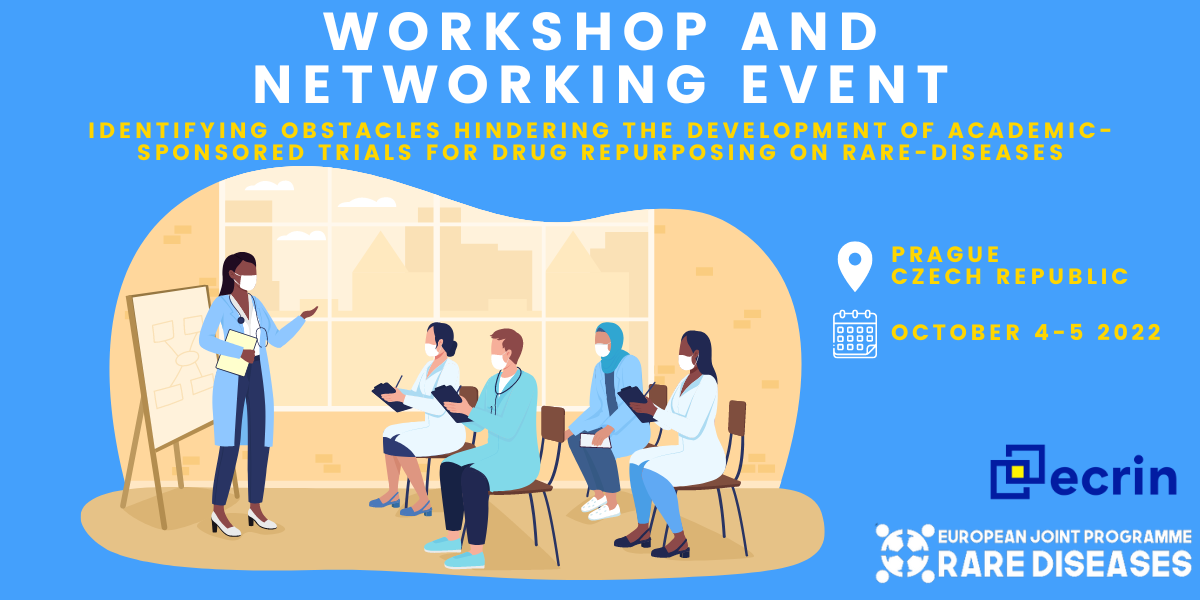 WORKSHOP AND NETWORKING EVENT

IDENTIFYING OBSTACLES HINDERING THE DEVELOPMENT OF ACADEMIC-SPONSORED TRIALS FOR DRUG REPURPOSING ON RARE-DISEASES

PRAGUE
CZECH REPUBLIC

OCTOBER 4-5 2022

ecrin

EUROPEAN JOINT PROGRAMME
RARE DISEASES